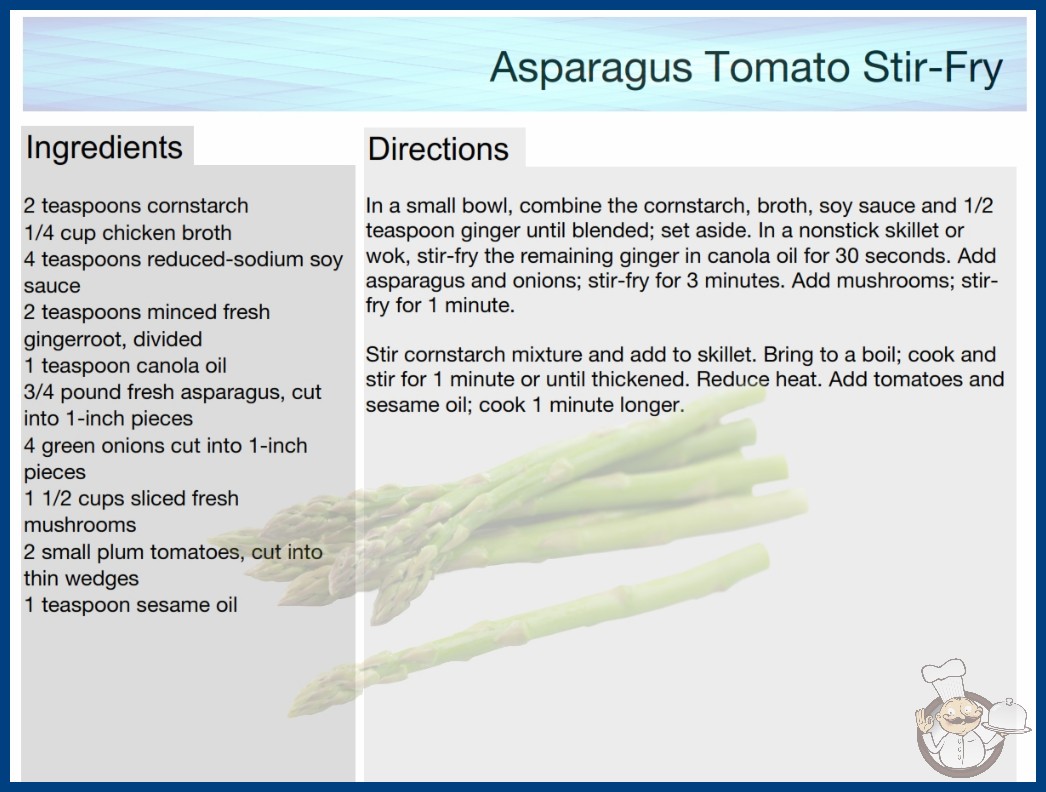 Asparagus Tomato Stir-Fry

Ingredients

2 teaspoons cornstarch
1/4 cup chicken broth
4 teaspoons reduced-sodium soy sauce
2 teaspoons minced fresh gingerroot, divided
1 teaspoon canola oil
3/4 pound fresh asparagus, cut into 1-inch pieces
4 green onions cut into 1-inch pieces
1 1/2 cups sliced fresh mushrooms
2 small plum tomatoes, cut into thin wedges
1 teaspoon sesame oil

Directions

In a small bowl, combine the cornstarch, broth, soy sauce and 1/2 teaspoon ginger until blended; set aside. In a nonstick skillet or wok, stir-fry the remaining ginger in canola oil for 30 seconds. Add asparagus and onions; stir-fry for 3 minutes. Add mushrooms; stir-fry for 1 minute.

Stir cornstarch mixture and add to skillet. Bring to a boil; cook and stir for 1 minute or until thickened. Reduce heat. Add tomatoes and sesame oil; cook 1 minute longer.